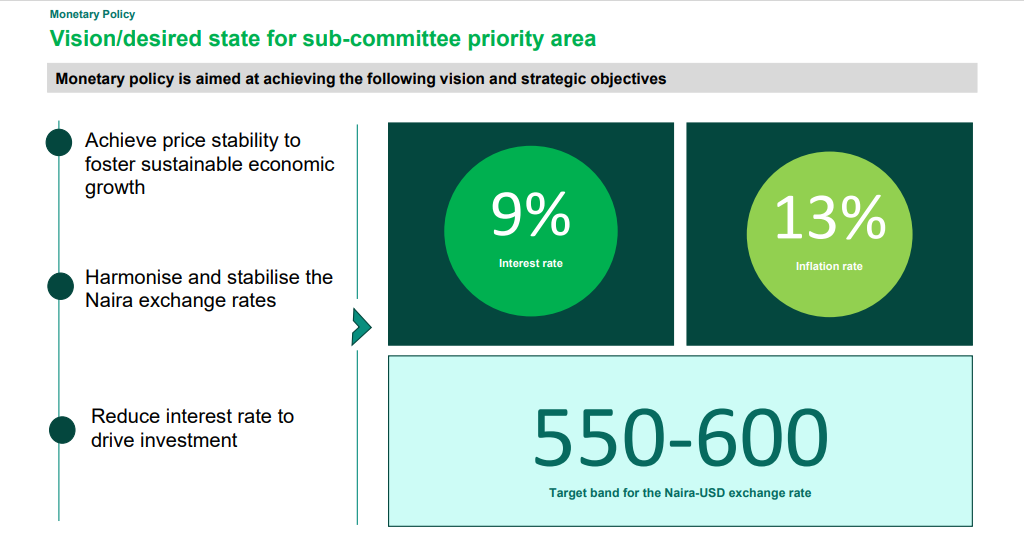 Monetary Policy

Vision/desired state for sub-committee priority area

Monetary policy is aimed at achieving the following vision and strategic objectives

Achieve price stability to foster sustainable economic growth

Harmonise and stabilise the Naira exchange rates

Reduce interest rate to drive investment

9%

Interest rate

13%

Inflation rate

550-600

Target band for the Naira-USD exchange rate